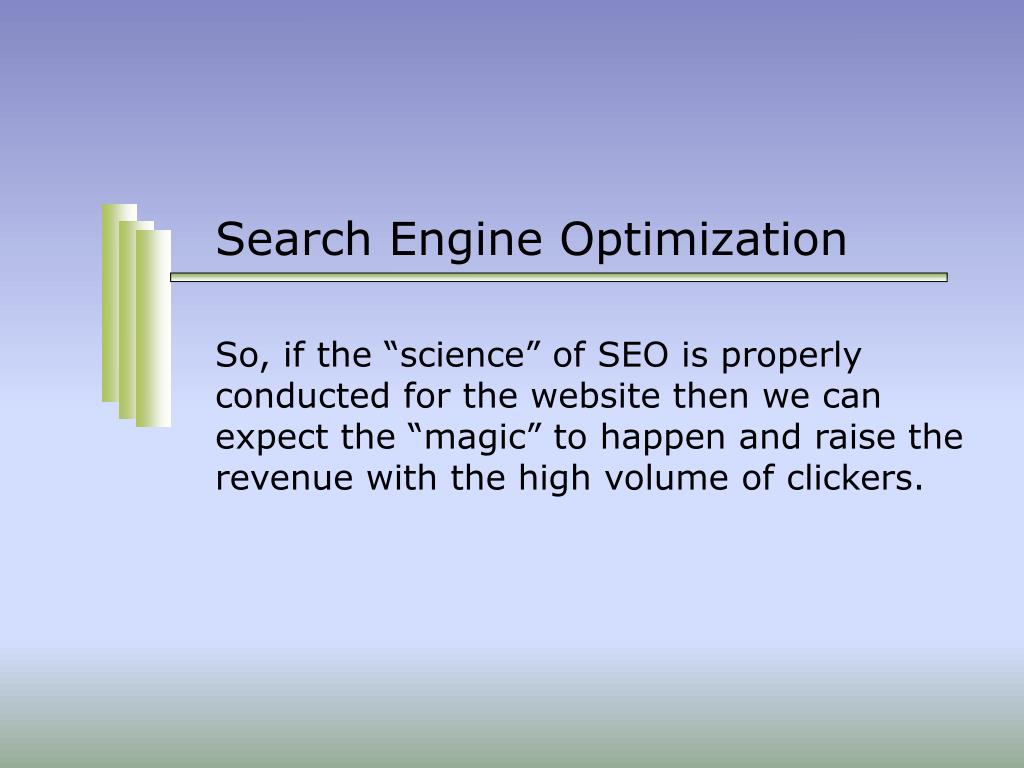 Search Engine Optimization

So, if the “science” of SEO is properly conducted for the website then we can expect the “magic” to happen and raise the revenue with the high volume of clickers.